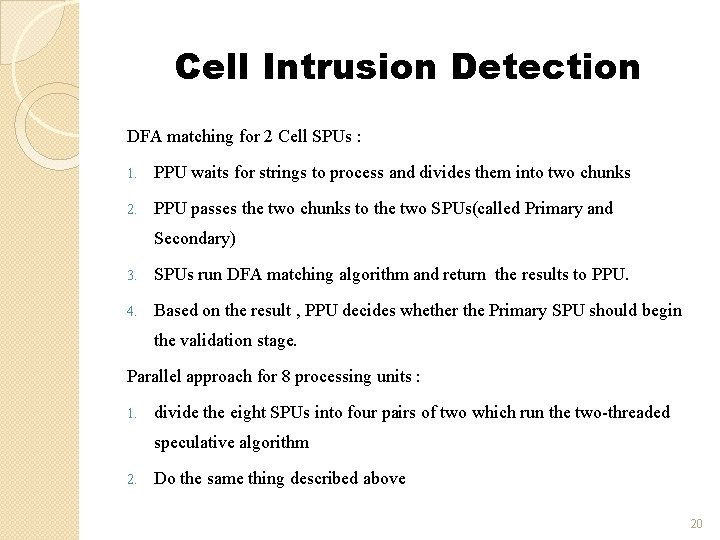 Cell Intrusion Detection

DFA matching for 2 Cell SPUs :

1. PPU waits for strings to process and divides them into two chunks

2. PPU passes the two chunks to the two SPUs(called Primary and Secondary)

3. SPUs run DFA matching algorithm and return the results to PPU.

4. Based on the result , PPU decides whether the Primary SPU should begin the validation stage.

Parallel approach for 8 processing units :

1. divide the eight SPUs into four pairs of two which run the two-threaded speculative algorithm

2. Do the same thing described above

20